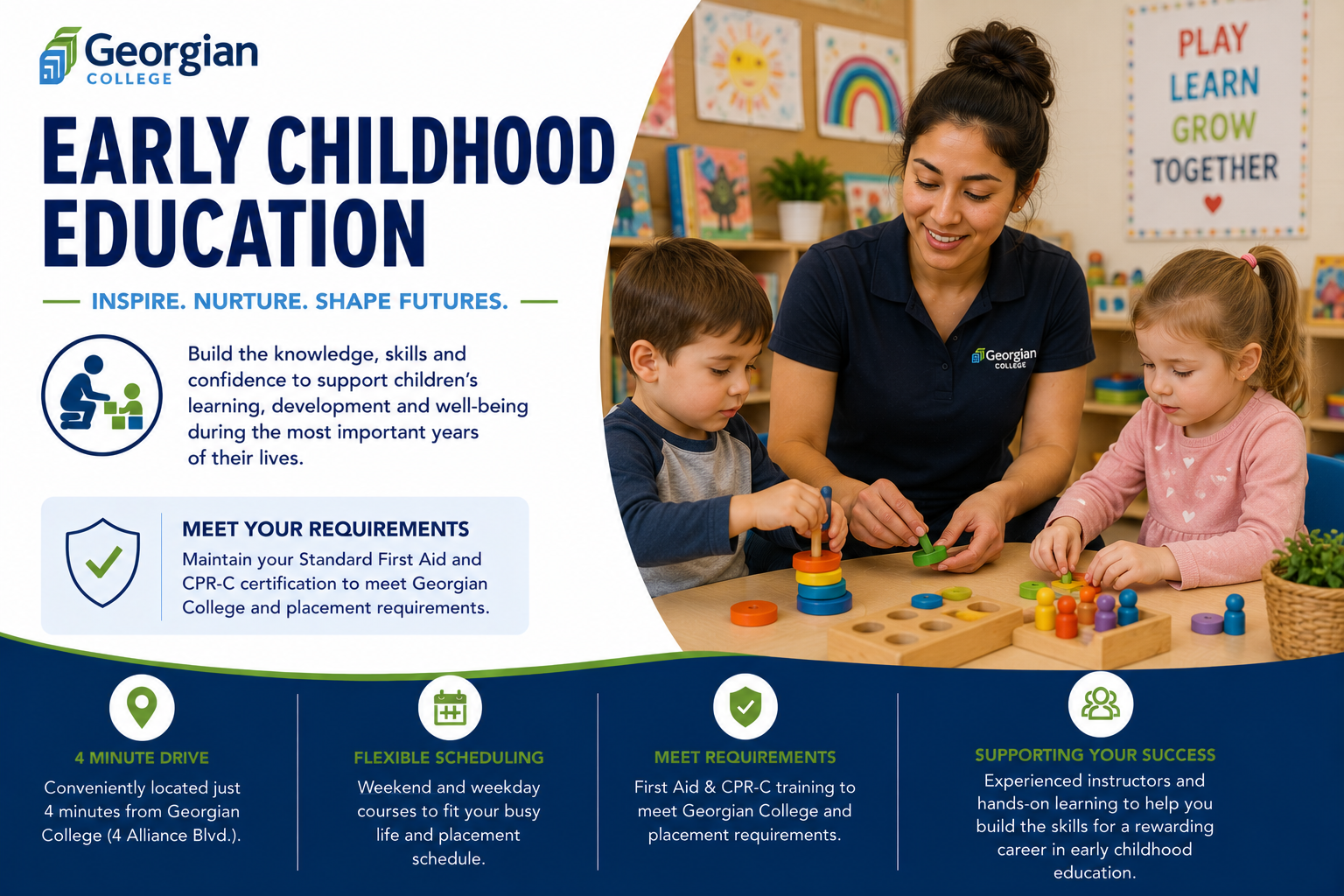 Georgian COLLEGE

EARLY CHILDHOOD EDUCATION

INSPIRE. NURTURE. SHAPE FUTURES.

Build the knowledge, skills and confidence to support children's learning, development and well-being during the most important years of their lives.

MEET YOUR REQUIREMENTS
Maintain your Standard First Aid and CPR-C certification to meet Georgian College and placement requirements.

PLAY LEARN GROW TOGETHER

Georgian COLLEGE

4 MINUTE DRIVE
Conveniently located just 4 minutes from Georgian College (4 Alliance Blvd.).

FLEXIBLE SCHEDULING
Weekend and weekday courses to fit your busy life and placement schedule.

MEET REQUIREMENTS
First Aid & CPR-C training to meet Georgian College and placement requirements.

SUPPORTING YOUR SUCCESS
Experienced instructors and hands-on learning to help you build the skills for a rewarding career in early childhood education.